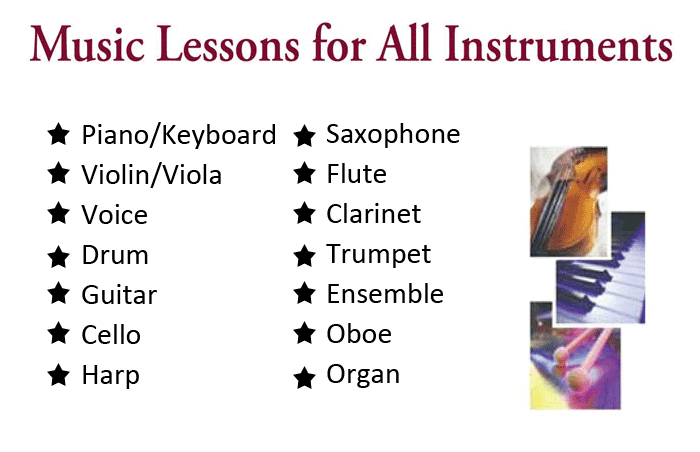 Music Lessons for All Instruments

★ Piano/Keyboard
★ Violin/Viola
★ Voice
★ Drum
★ Guitar
★ Cello
★ Harp

★ Saxophone
★ Flute
★ Clarinet
★ Trumpet
★ Ensemble
★ Oboe
★ Organ